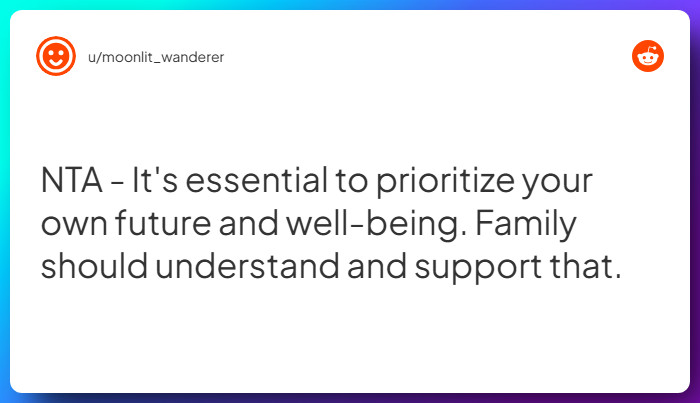 u/moonlit_wanderer

NTA - It's essential to prioritize your own future and well-being. Family should understand and support that.